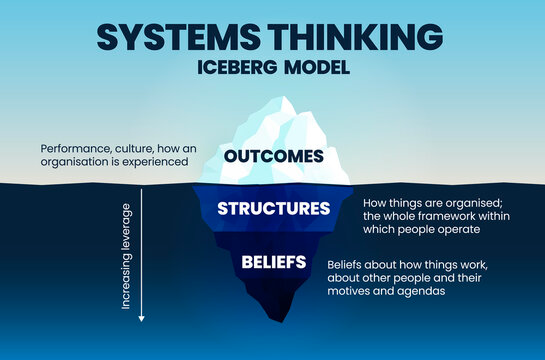 SYSTEMS THINKING
ICEBERG MODEL

Performance, culture, how an organisation is experienced

OUTCOMES

Increasing leverage

STRUCTURES

How things are organised; the whole framework within which people operate

BELIEFS

Beliefs about how things work, about other people and their motives and agendas